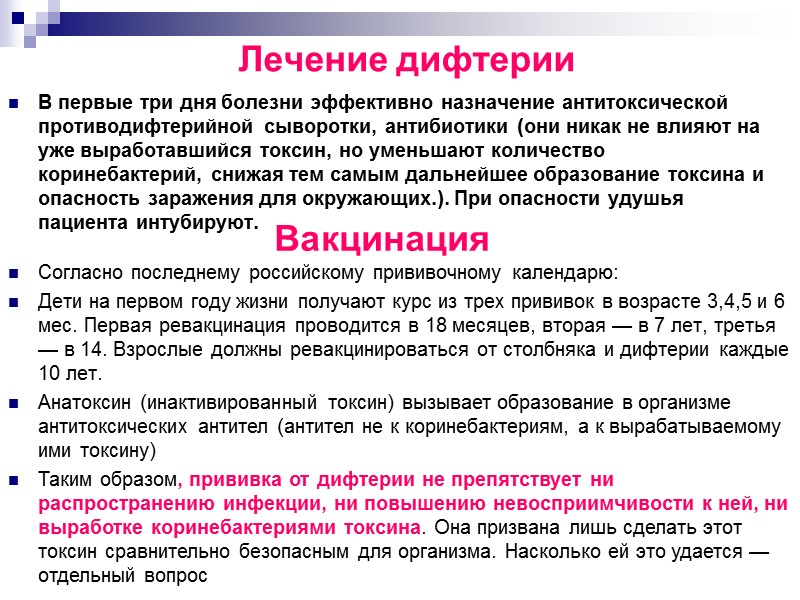 Лечение дифтерии

В первые три дня болезни эффективно назначение антитоксической противодифтерийной сыворотки, антибиотики (они никак не влияют на уже выработавшийся токсин, но уменьшают количество коринебактерий, снижая тем самым дальнейшее образование токсина и опасность заражения для окружающих.). При опасности удушья пациента интубируют.

Вакцинация

Согласно последнему российскому прививочному календарю:

Дети на первом году жизни получают курс из трех прививок в возрасте 3,4,5 и 6 мес. Первая ревакцинация проводится в 18 месяцев, вторая — в 7 лет, третья — в 14. Взрослые должны ревакцинироваться от столбняка и дифтерии каждые 10 лет.

Анатоксин (инактивированный токсин) вызывает образование в организме антитоксических антител (антител не к коринебактериям, а к вырабатываемому ими токсину)

Таким образом, прививка от дифтерии не препятствует ни распространению инфекции, ни повышению невосприимчивости к ней, ни выработке коринебактериями токсина. Она призвана лишь сделать этот токсин сравнительно безопасным для организма. Насколько ей это удается — отдельный вопрос